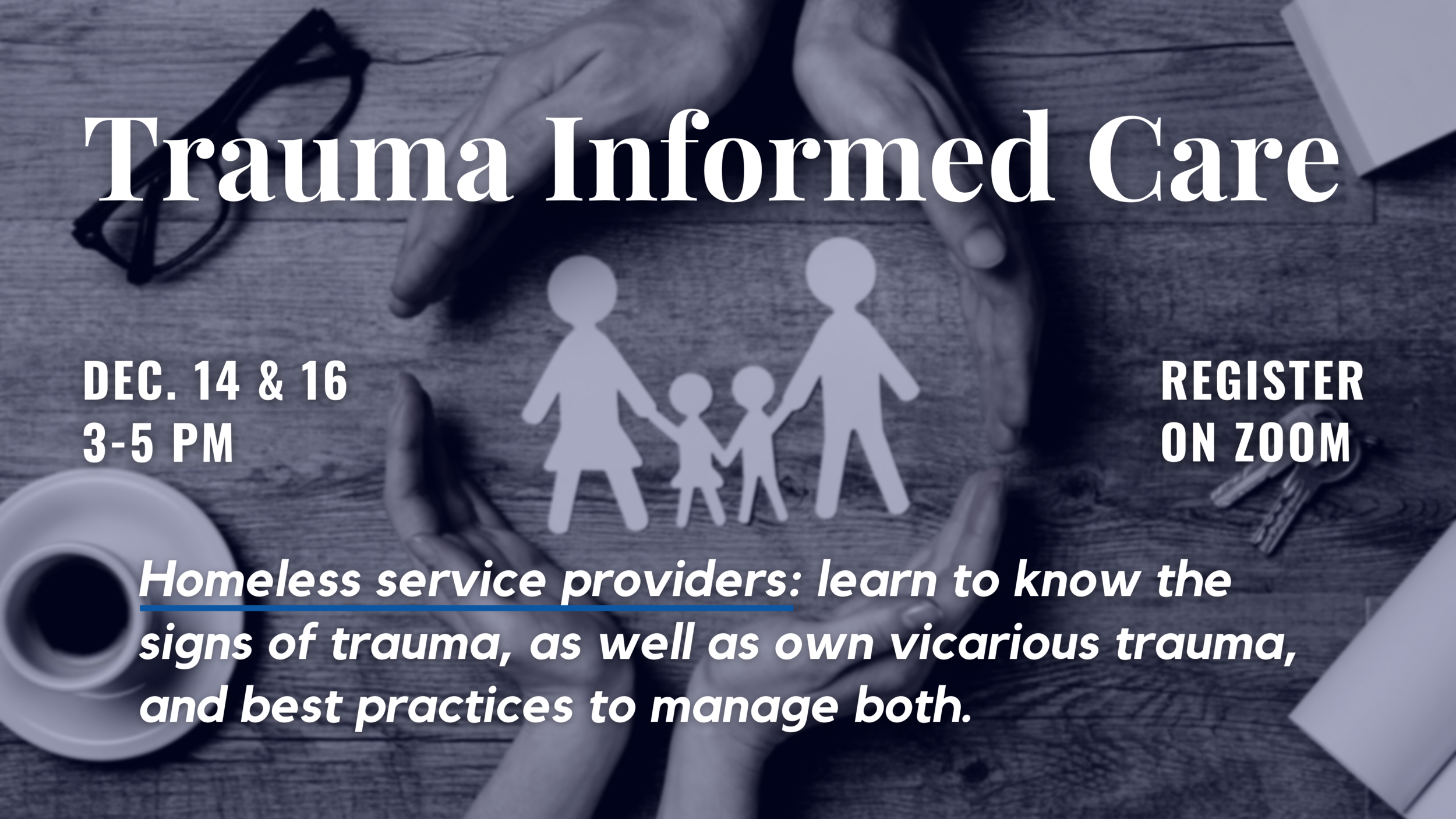 Trauma Informed Care

DEC. 14 & 16
3-5 PM

REGISTER
ON ZOOM

Homeless service providers: learn to know the signs of trauma, as well as own vicarious trauma, and best practices to manage both.